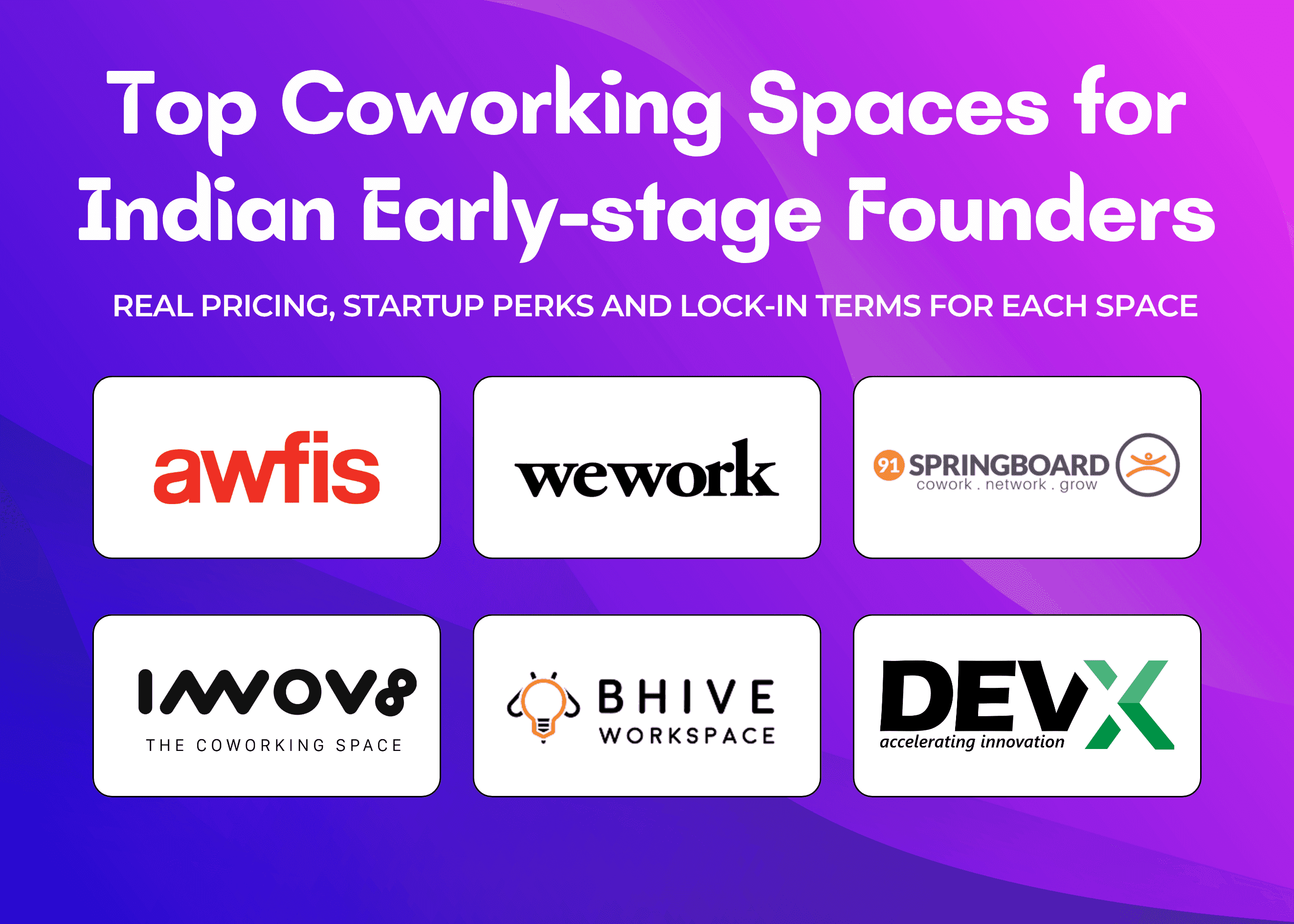 Top Coworking Spaces for Indian Early-stage Founders

REAL PRICING, STARTUP PERKS AND LOCK-IN TERMS FOR EACH SPACE

awfis

wework

91 SPRINGBOARD
cowork . network . grow

INNOV8
THE COWORKING SPACE

BHIVE
WORKSPACE

DEVX
accelerating innovation